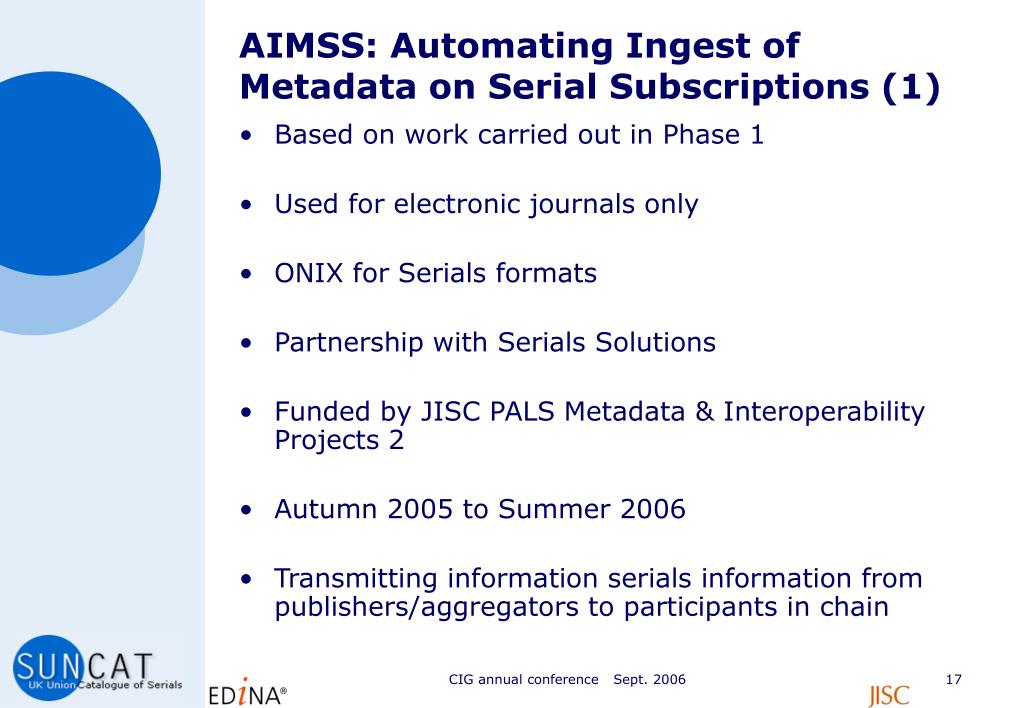 AIMSS: Automating Ingest of Metadata on Serial Subscriptions (1)

• Based on work carried out in Phase 1

• Used for electronic journals only

• ONIX for Serials formats

• Partnership with Serials Solutions

• Funded by JISC PALS Metadata & Interoperability Projects 2

• Autumn 2005 to Summer 2006

• Transmitting information serials information from publishers/aggregators to participants in chain

SUNCAT
UK Union Catalogue of Serials

EDiNA®

CIG annual conference Sept. 2006

JISC

17